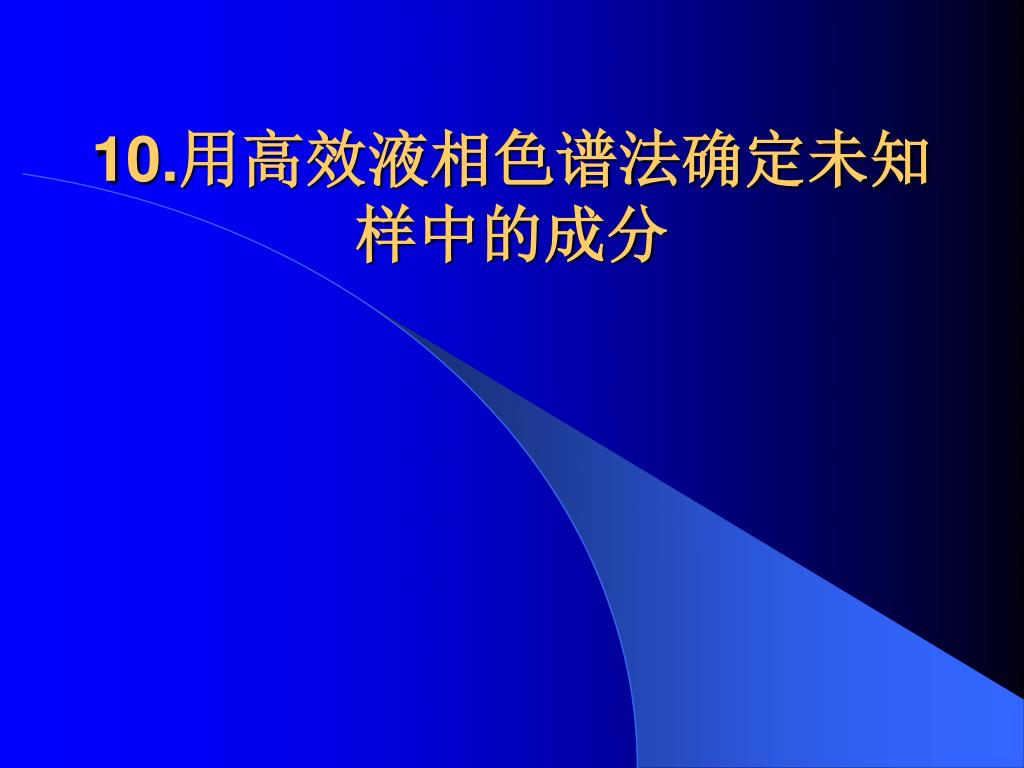 10.用高效液相色谱法确定未知样中的成分